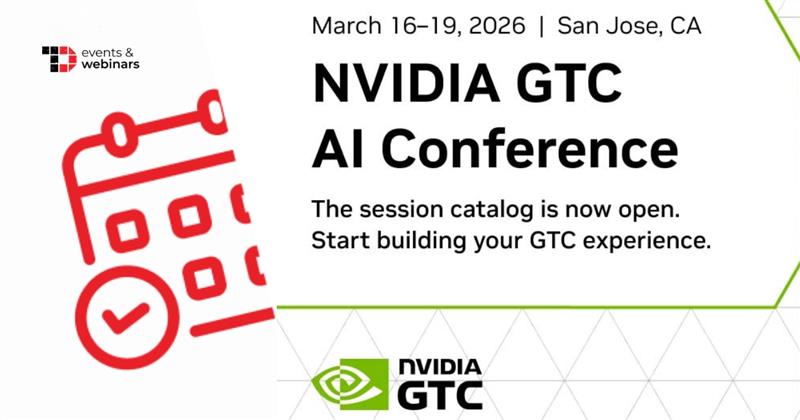 events & webinars

March 16–19, 2026 | San Jose, CA

NVIDIA GTC AI Conference

The session catalog is now open. Start building your GTC experience.

NVIDIA GTC